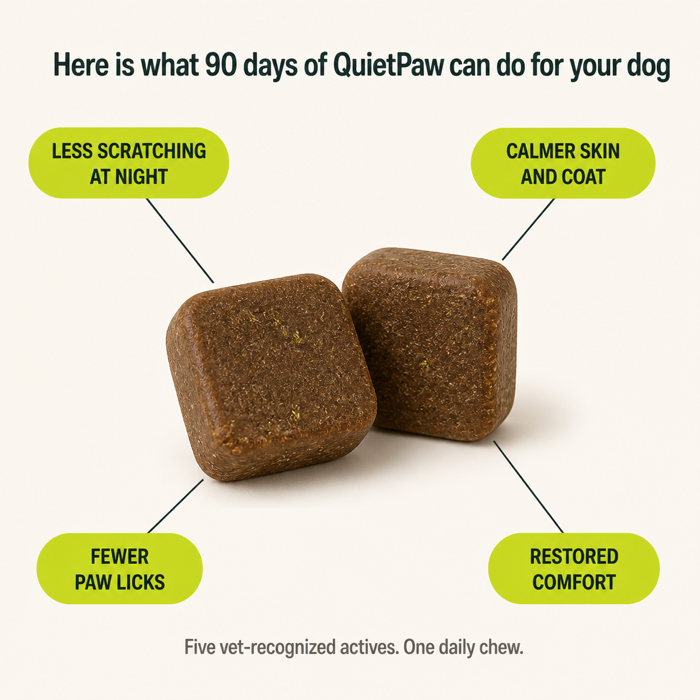 Here is what 90 days of QuietPaw can do for your dog

LESS SCRATCHING AT NIGHT

CALMER SKIN AND COAT

FEWER PAW LICKS

RESTORED COMFORT

Five vet-recognized actives. One daily chew.